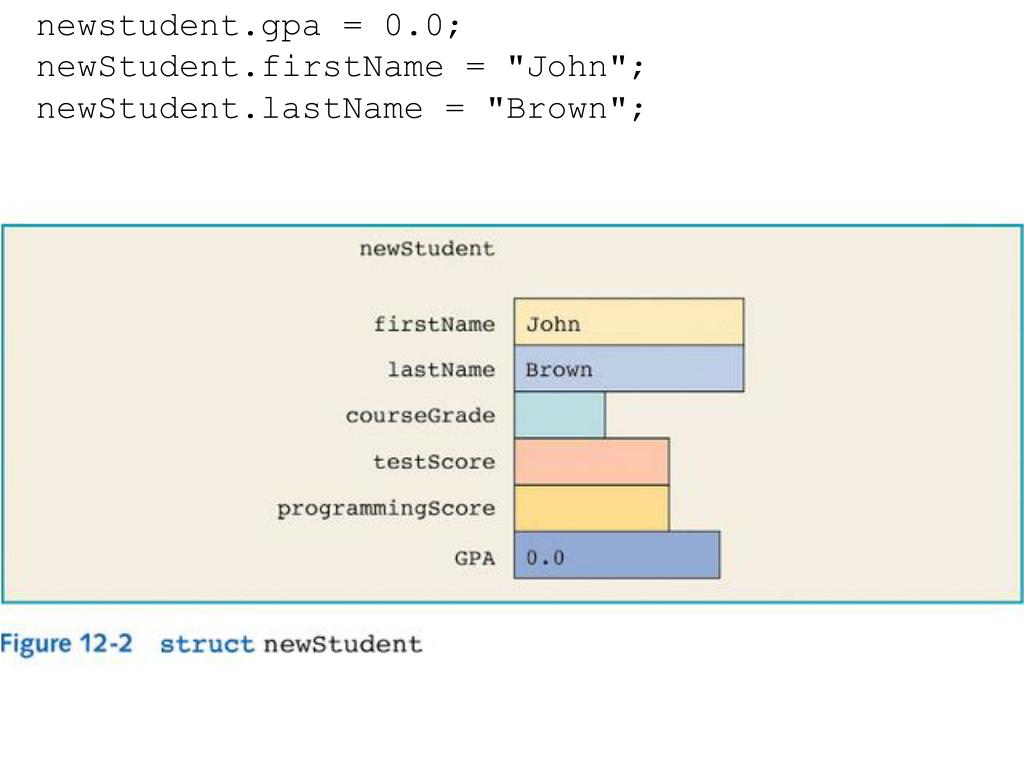 newstudent.gpa = 0.0;
newStudent.firstName = "John";
newStudent.lastName = "Brown";

newStudent

firstName John
lastName Brown
courseGrade
testScore
programmingScore
GPA 0.0

Figure 12-2 struct newStudent